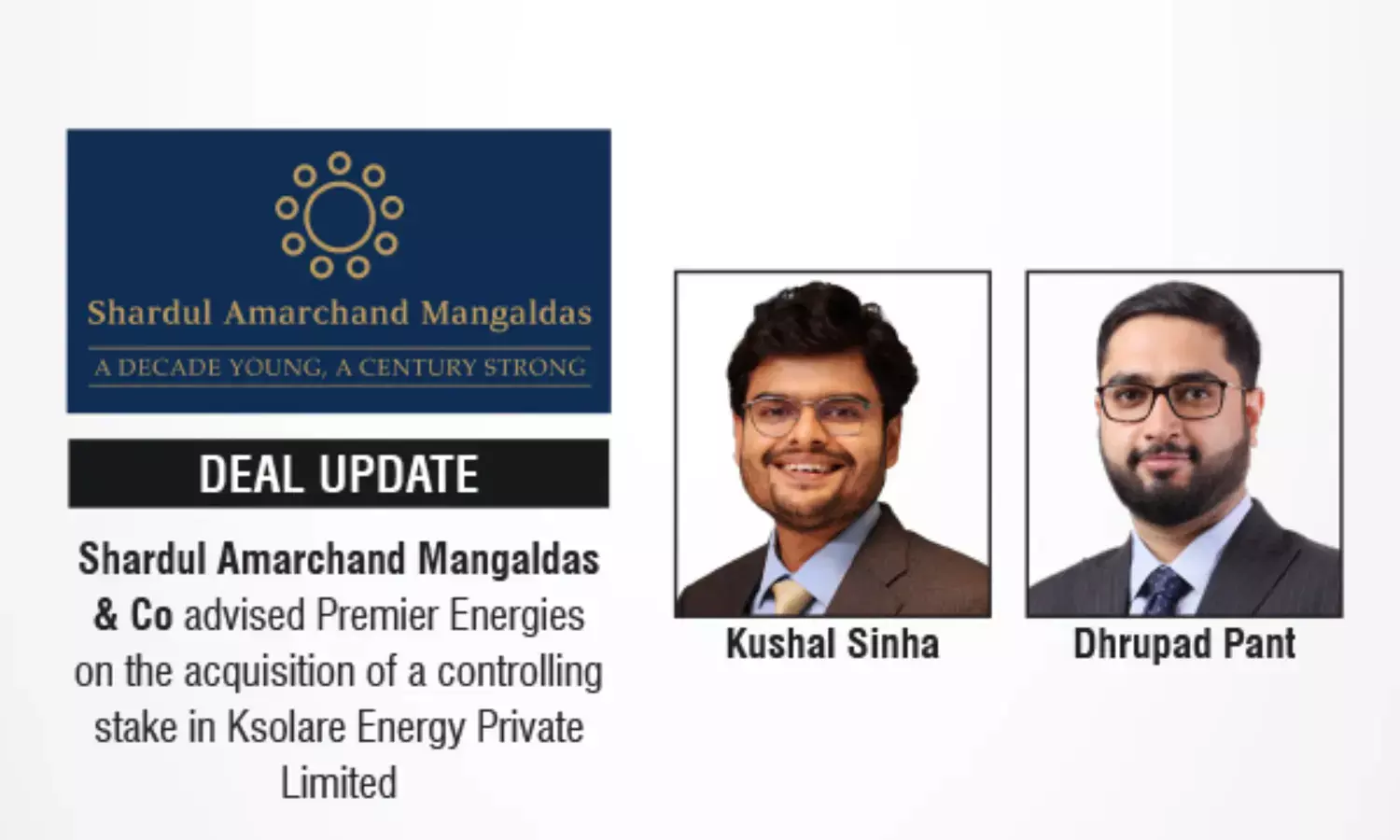 Shardul Amarchand Mangaldas

A DECADE YOUNG, A CENTURY STRONG

DEAL UPDATE

Shardul Amarchand Mangaldas & Co advised Premier Energies on the acquisition of a controlling stake in Ksolare Energy Private Limited

Kushal Sinha

Dhrupad Pant